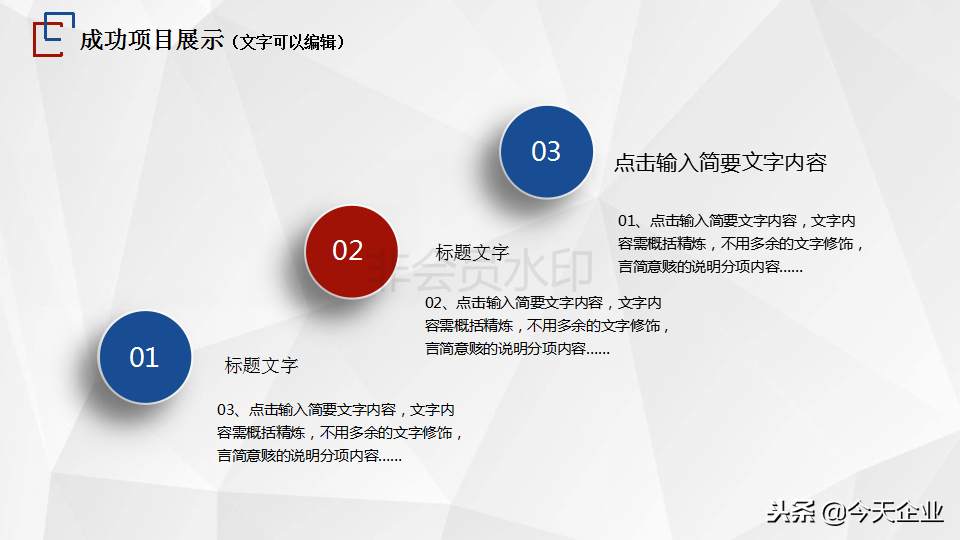 成功项目展示（文字可以编辑）

03

点击输入简要文字内容

01、点击输入简要文字内容，文字内容需概括精炼，不用多余的文字修饰，言简意赅的说明分项内容……

02

标题文字

非会员水印

02、点击输入简要文字内容，文字内容需概括精炼，不用多余的文字修饰，言简意赅的说明分项内容……

01

标题文字

03、点击输入简要文字内容，文字内容需概括精炼，不用多余的文字修饰，言简意赅的说明分项内容……

头条 @今天企业